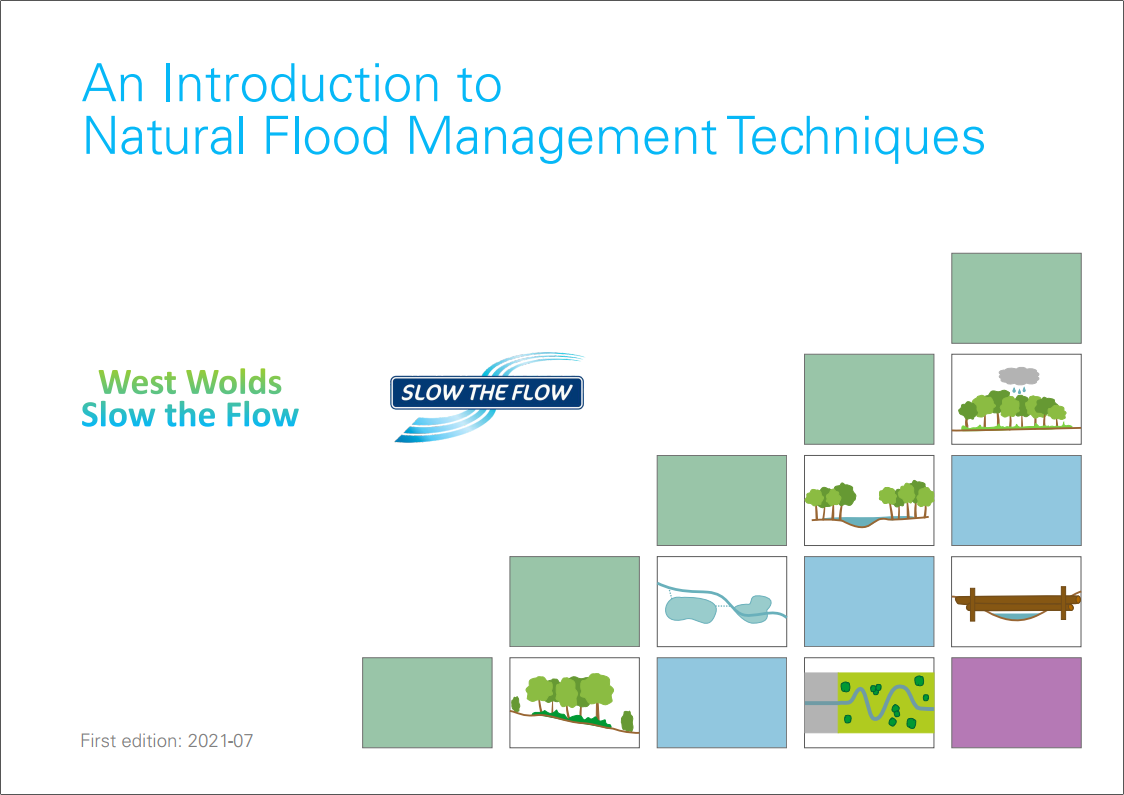 An Introduction to
Natural Flood Management Techniques

West Wolds
Slow the Flow

SLOW THE FLOW

First edition: 2021-07